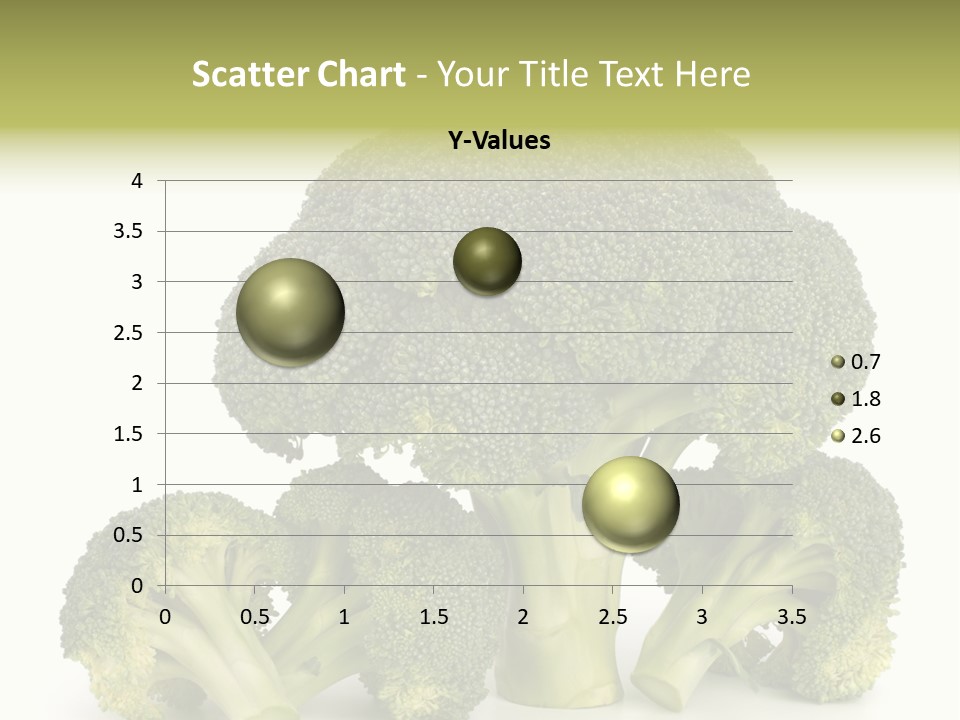 Scatter Chart - Your Title Text Here

Y-Values

4
3.5
3
2.5
2
1.5
1
0.5
0

0 0.5 1 1.5 2 2.5 3 3.5

0.7
1.8
2.6